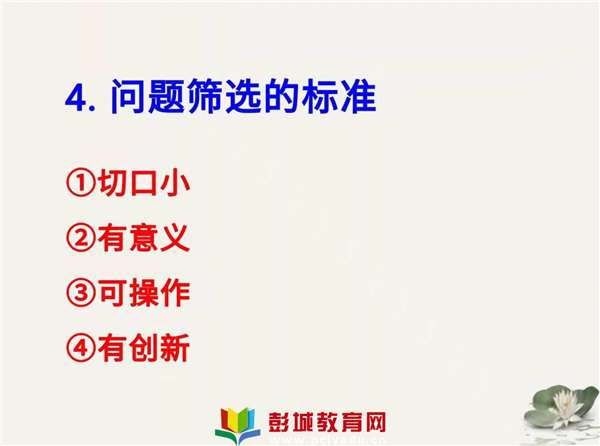 4. 问题筛选的标准

①切口小

②有意义

③可操作

④有创新

彭城教育网
www.pcjyedu.cn